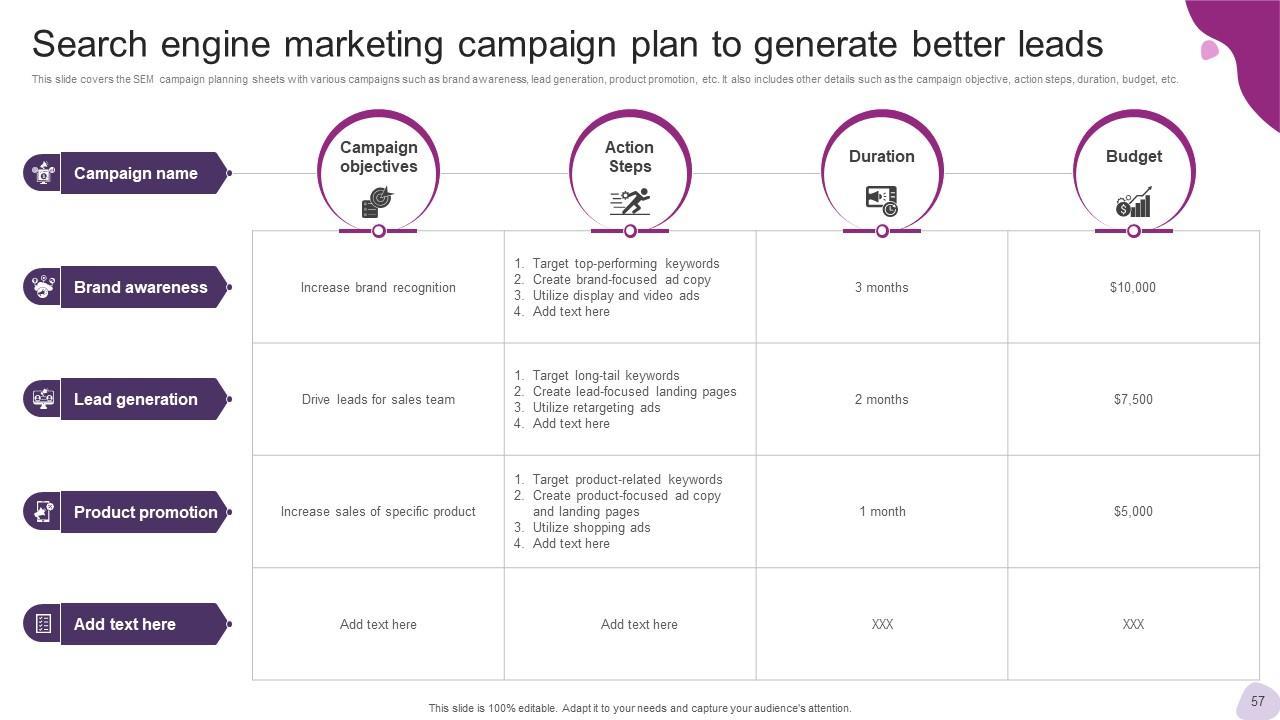 Search engine marketing campaign plan to generate better leads

This slide covers the SEM campaign planning sheets with various campaigns such as brand awareness, lead generation, product promotion, etc. It also includes other details such as the campaign objective, action steps, duration, budget, etc.

| Campaign name | Campaign objectives | Action Steps | Duration | Budget |
|---|---|---|---|---|
| Brand awareness | Increase brand recognition | 1. Target top-performing keywords 2. Create brand-focused ad copy 3. Utilize display and video ads 4. Add text here | 3 months | $10,000 |
| Lead generation | Drive leads for sales team | 1. Target long-tail keywords 2. Create lead-focused landing pages 3. Utilize retargeting ads 4. Add text here | 2 months | $7,500 |
| Product promotion | Increase sales of specific product | 1. Target product-related keywords 2. Create product-focused ad copy and landing pages 3. Utilize shopping ads 4. Add text here | 1 month | $5,000 |
| Add text here | Add text here | Add text here | XXX | XXX |

This slide is 100% editable. Adapt it to your needs and capture your audience's attention.

57